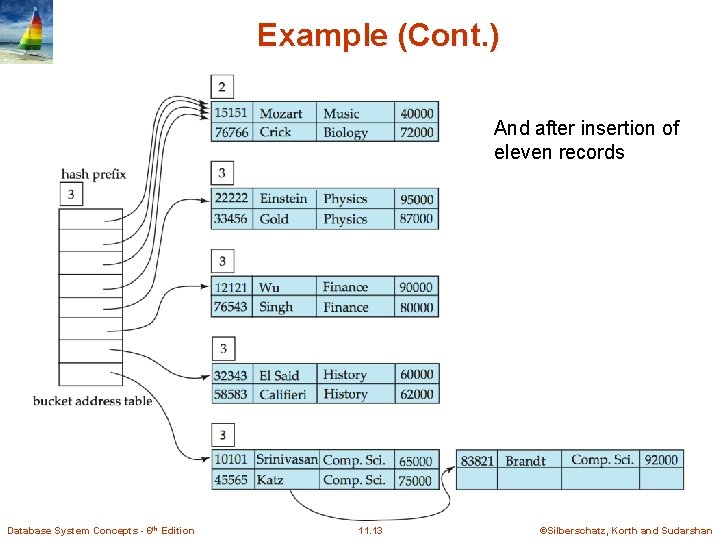 Example (Cont.)

And after insertion of eleven records

hash prefix

3

bucket address table

2

| 15151 | Mozart | Music | 40000 |
|---|---|---|---|
| 76766 | Crick | Biology | 72000 |

3

| 22222 | Einstein | Physics | 95000 |
|---|---|---|---|
| 33456 | Gold | Physics | 87000 |

3

| 12121 | Wu | Finance | 90000 |
|---|---|---|---|
| 76543 | Singh | Finance | 80000 |

3

| 32343 | El Said | History | 60000 |
|---|---|---|---|
| 58583 | Califieri | History | 62000 |

3

| 10101 | Srinivasan | Comp. Sci. | 65000 |
|---|---|---|---|
| 45565 | Katz | Comp. Sci. | 75000 |

| 83821 | Brandt | Comp. Sci. | 92000 |
|---|---|---|---|
| | | | |

Database System Concepts - 6th Edition

11.13

©Silberschatz, Korth and Sudarshan